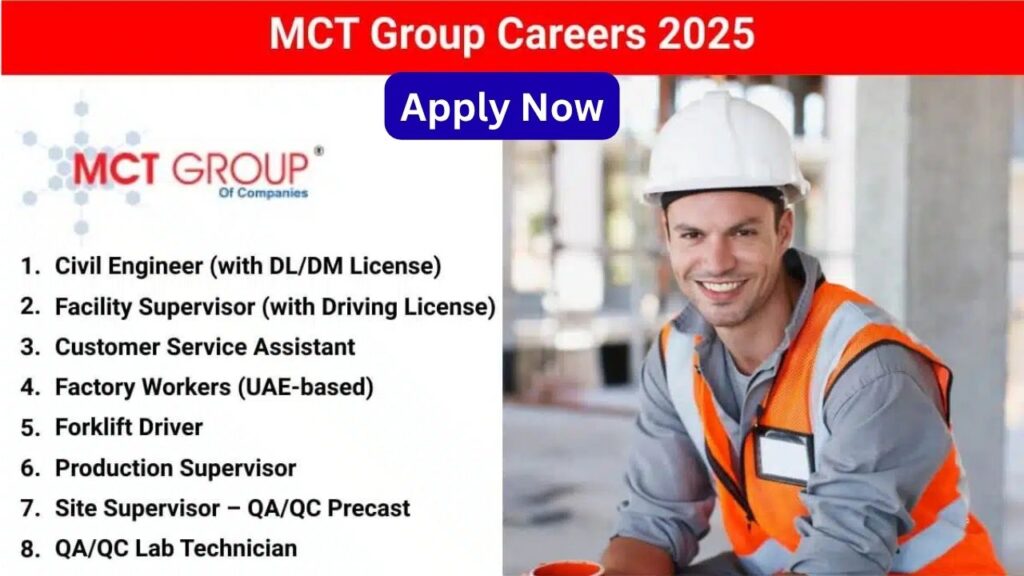 MCT Group Careers 2025

Apply Now

MCT GROUP®
Of Companies

1. Civil Engineer (with DL/DM License)
2. Facility Supervisor (with Driving License)
3. Customer Service Assistant
4. Factory Workers (UAE-based)
5. Forklift Driver
6. Production Supervisor
7. Site Supervisor – QA/QC Precast
8. QA/QC Lab Technician